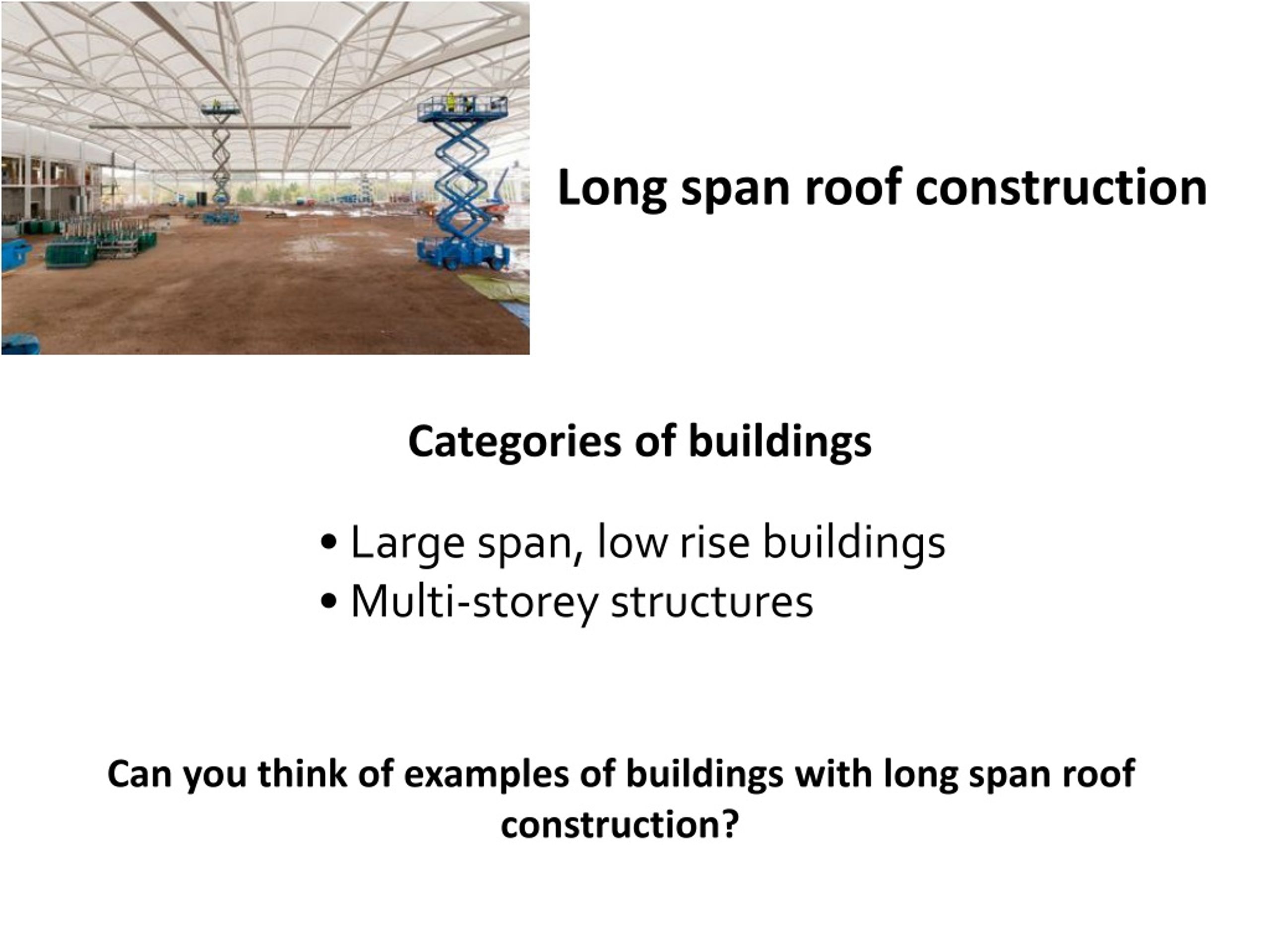 Long span roof construction

Categories of buildings

• Large span, low rise buildings
• Multi-storey structures

Can you think of examples of buildings with long span roof construction?